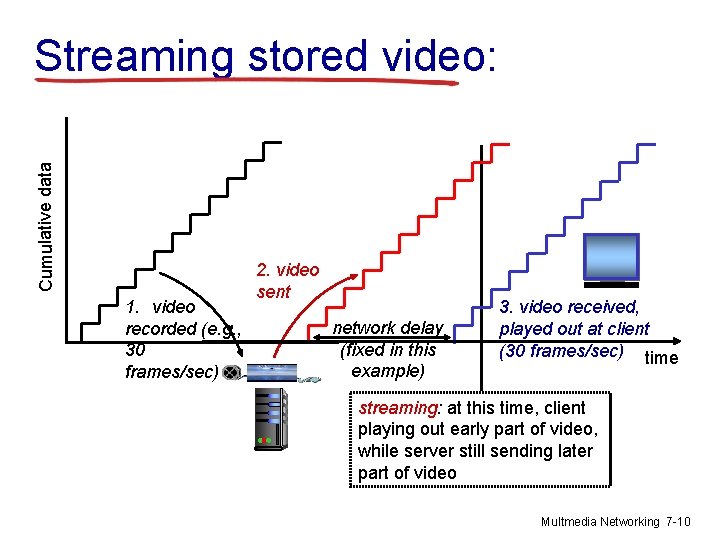 Streaming stored video:

Cumulative data

1. video recorded (e.g., 30 frames/sec)

2. video sent

network delay (fixed in this example)

3. video received, played out at client (30 frames/sec)

time

streaming: at this time, client playing out early part of video, while server still sending later part of video

Multmedia Networking 7-10